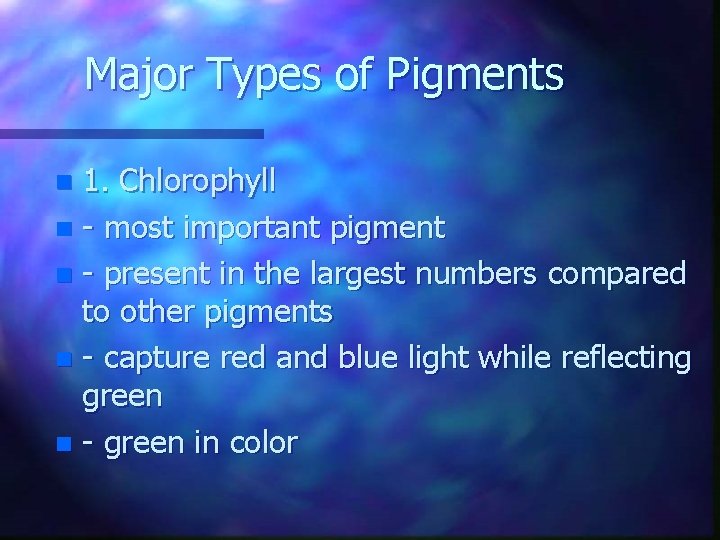 Major Types of Pigments

1. Chlorophyll
- most important pigment
- present in the largest numbers compared to other pigments
- capture red and blue light while reflecting green
- green in color